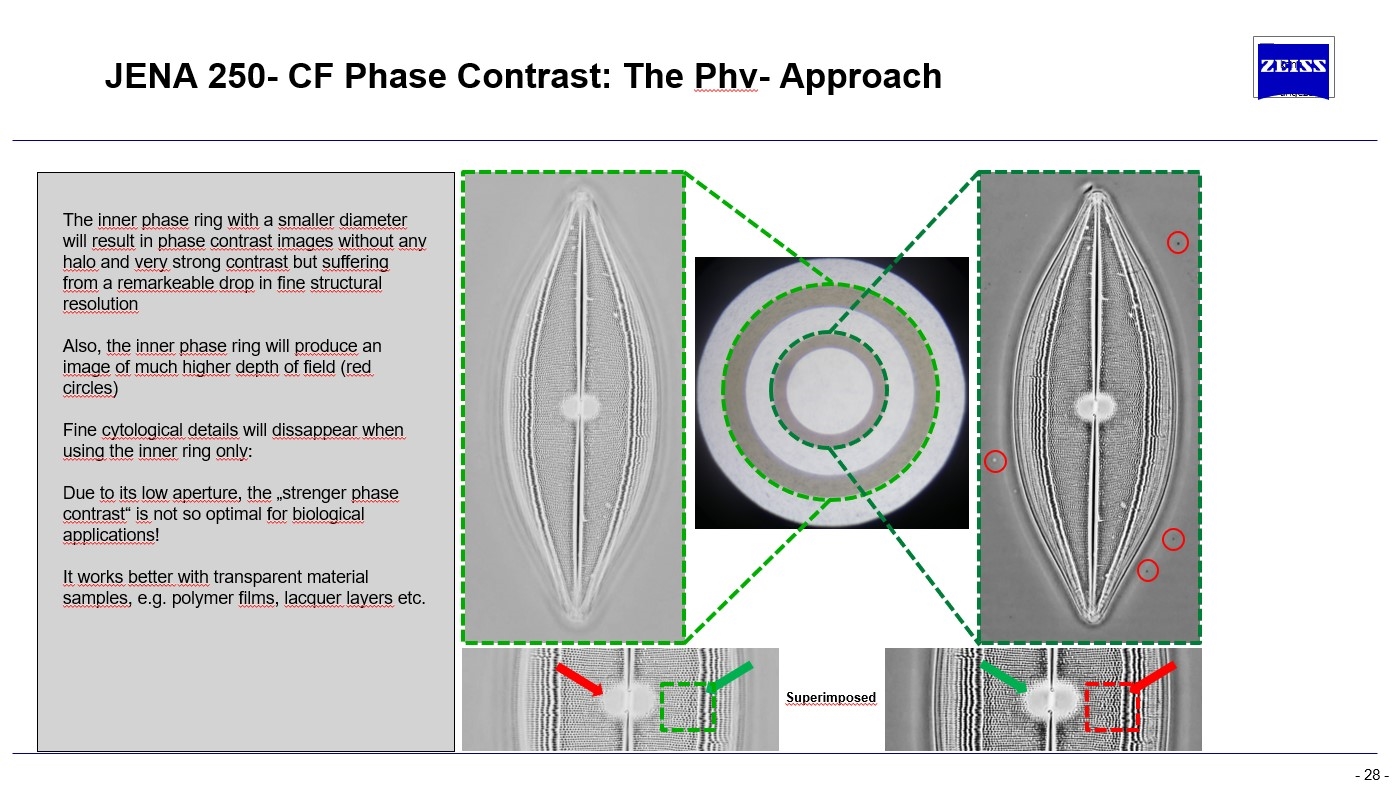 JENA 250- CF Phase Contrast: The Phv- Approach

ZEISS

The inner phase ring with a smaller diameter will result in phase contrast images without any halo and very strong contrast but suffering from a remarkeable drop in fine structural resolution

Also, the inner phase ring will produce an image of much higher depth of field (red circles)

Fine cytological details will dissappear when using the inner ring only:

Due to its low aperture, the „strenger phase contrast“ is not so optimal for biological applications!

It works better with transparent material samples, e.g. polymer films, lacquer layers etc.

Superimposed

- 28 -